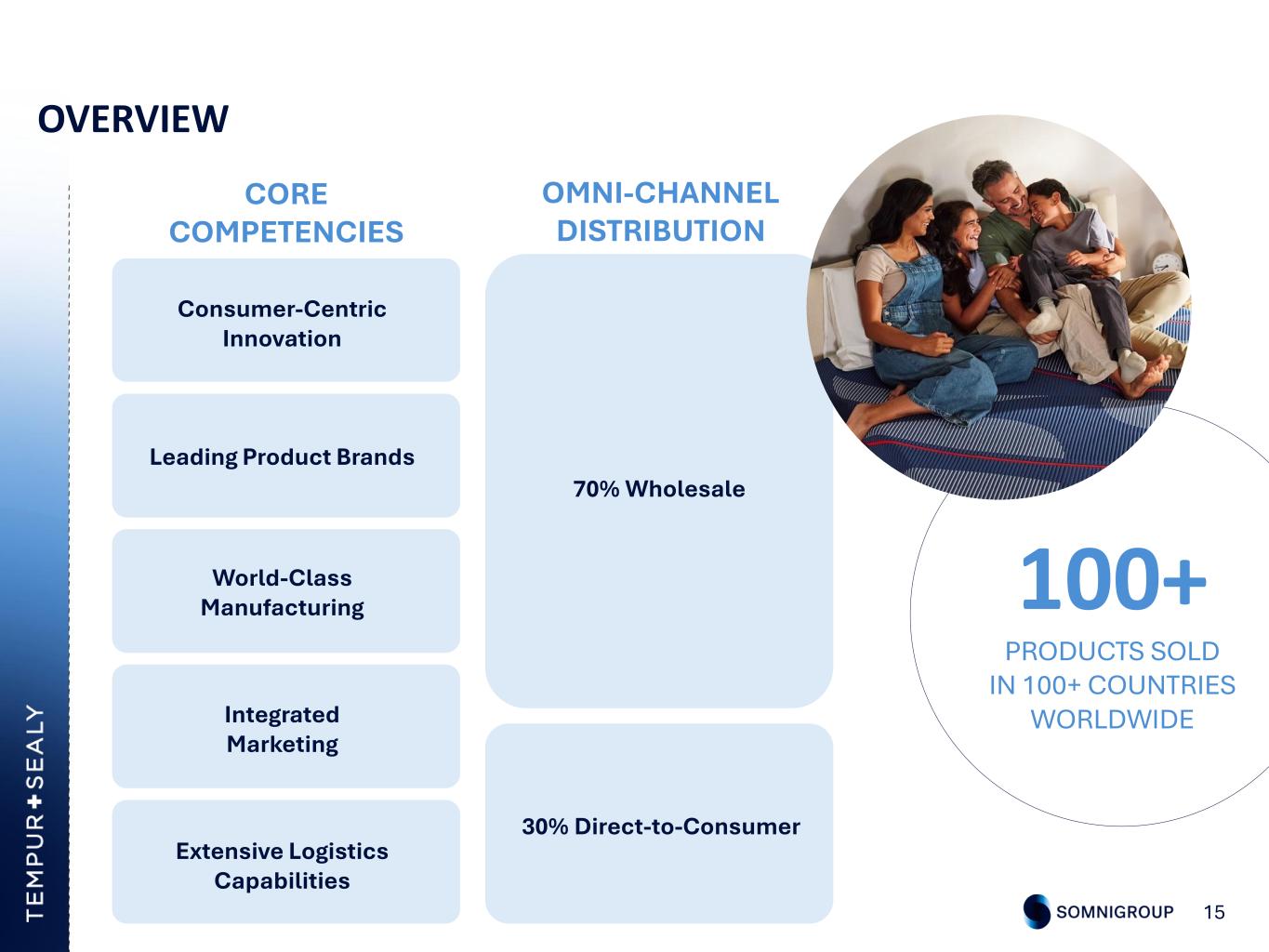 OVERVIEW

CORE COMPETENCIES

Consumer-Centric Innovation

Leading Product Brands

World-Class Manufacturing

Integrated Marketing

Extensive Logistics Capabilities

OMNI-CHANNEL DISTRIBUTION

70% Wholesale

30% Direct-to-Consumer

100+

PRODUCTS SOLD IN 100+ COUNTRIES WORLDWIDE

TEMPUR + SEALY

SOMNIGROUP 15